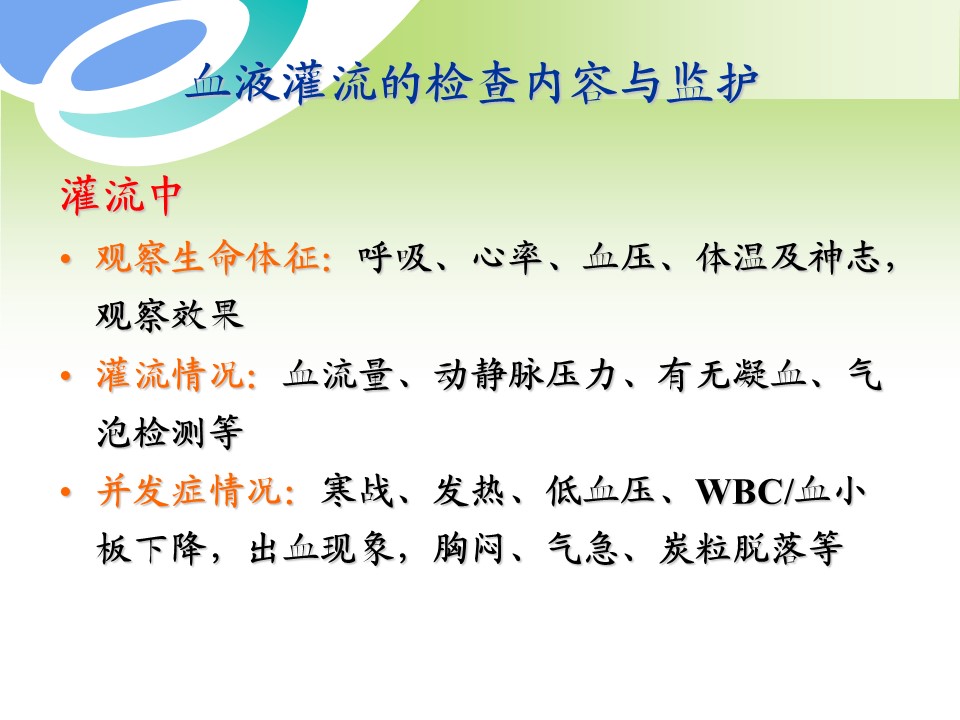 血液灌流的检查内容与监护

灌流中

• 观察生命体征：呼吸、心率、血压、体温及神志，观察效果

• 灌流情况：血流量、动静脉压力、有无凝血、气泡检测等

• 并发症情况：寒战、发热、低血压、WBC/血小板下降，出血现象，胸闷、气急、炭粒脱落等